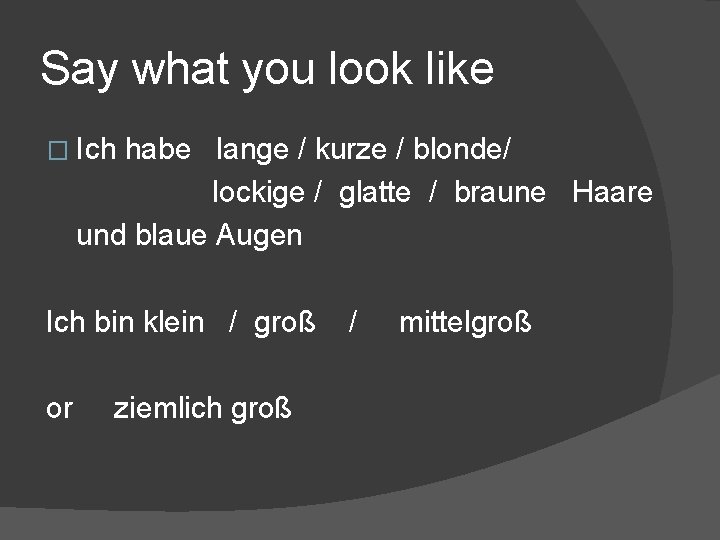 Say what you look like

Ich habe lange / kurze / blonde/ lockige / glatte / braune Haare und blaue Augen

Ich bin klein / groß / mittelgroß

or ziemlich groß